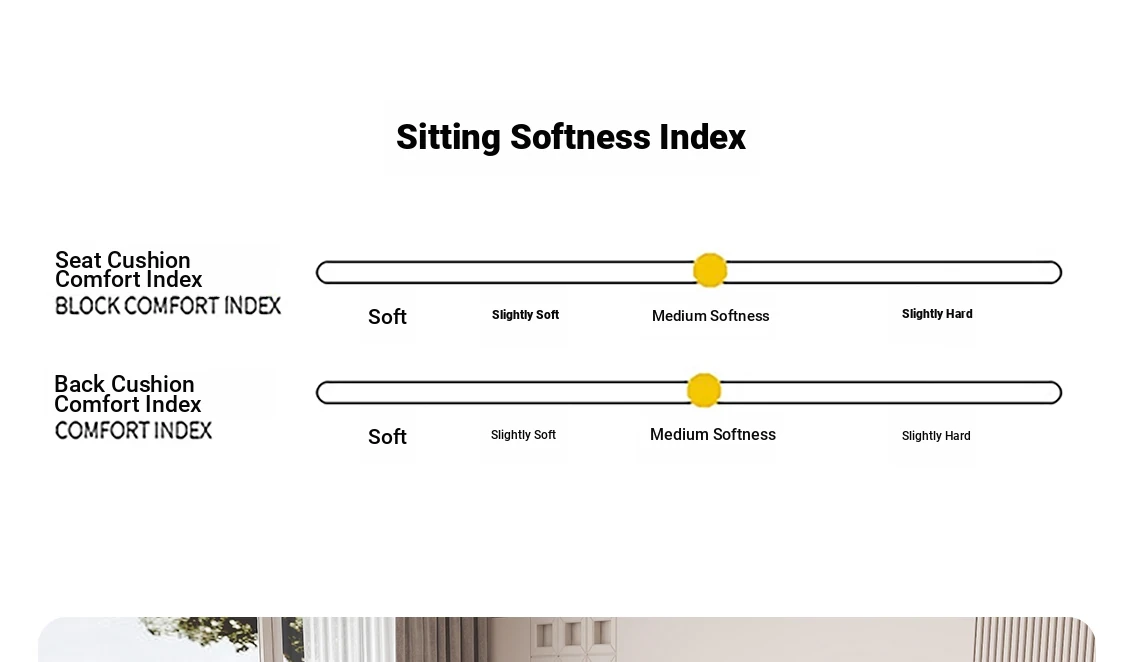 Sitting Softness Index

Seat Cushion Comfort Index
BLOCK COMFORT INDEX

Soft Slightly Soft Medium Softness Slightly Hard

Back Cushion Comfort Index
COMFORT INDEX

Soft Slightly Soft Medium Softness Slightly Hard